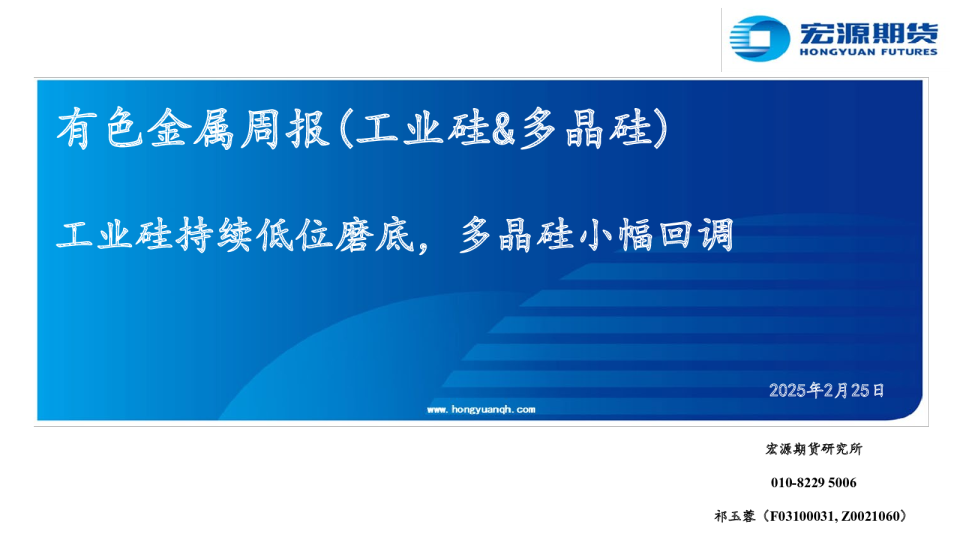 宏源期货
HONGYUAN FUTURES

有色金属周报(工业硅&多晶硅)

工业硅持续低位磨底，多晶硅小幅回调

2025年2月25日

www.hongyuanqh.com

宏源期货研究所

010-8229 5006

祁玉蓉（F03100031, Z0021060）